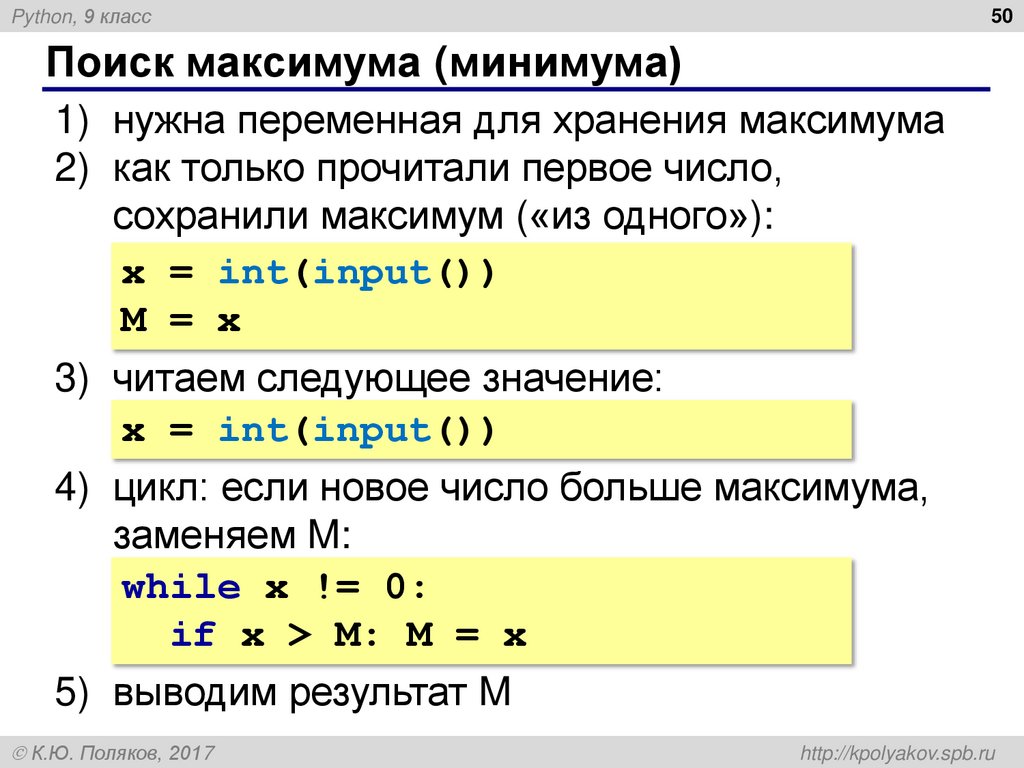 Python, 9 класс

50

Поиск максимума (минимума)

1) нужна переменная для хранения максимума
2) как только прочитали первое число, сохранили максимум («из одного»):

x = int(input())
M = x

3) читаем следующее значение:

x = int(input())

4) цикл: если новое число больше максимума, заменяем M:

while x != 0:
  if x > M: M = x

5) выводим результат M

© К.Ю. Поляков, 2017

http://kpolyakov.spb.ru